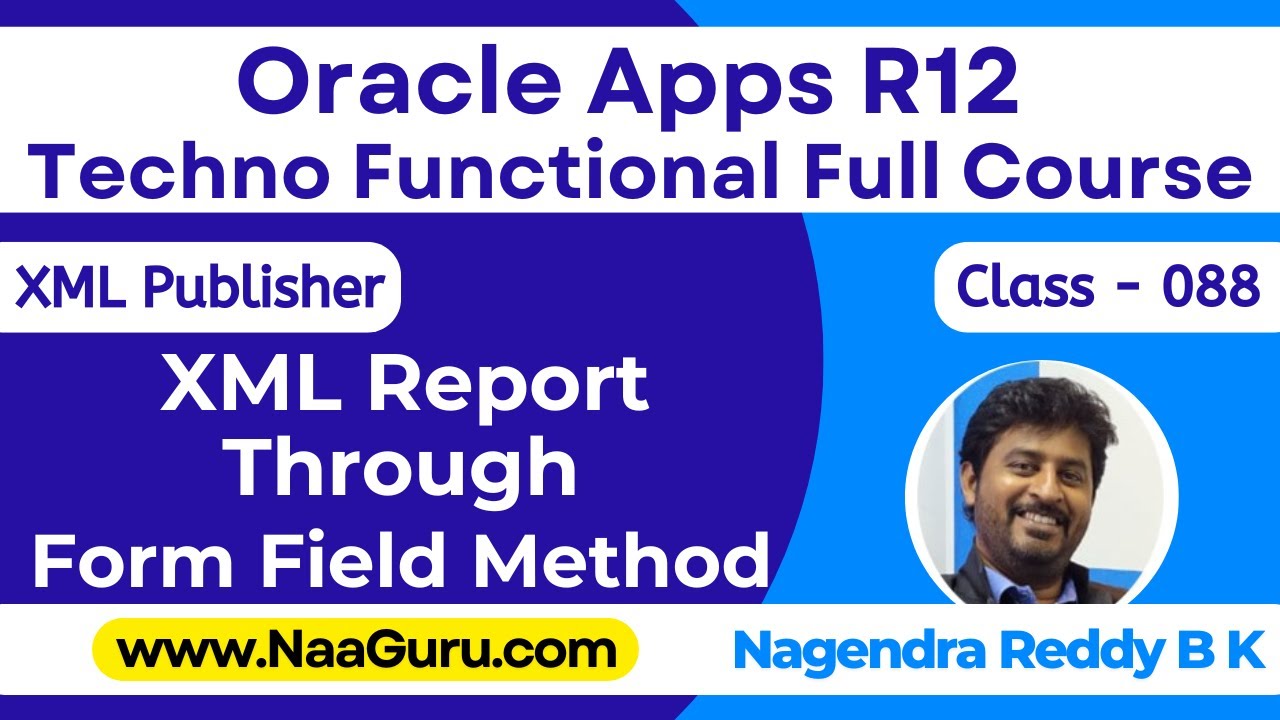 Oracle Apps R12
Techno Functional Full Course

XML Publisher

Class - 088

XML Report Through Form Field Method

www.NaaGuru.com

Nagendra Reddy B K